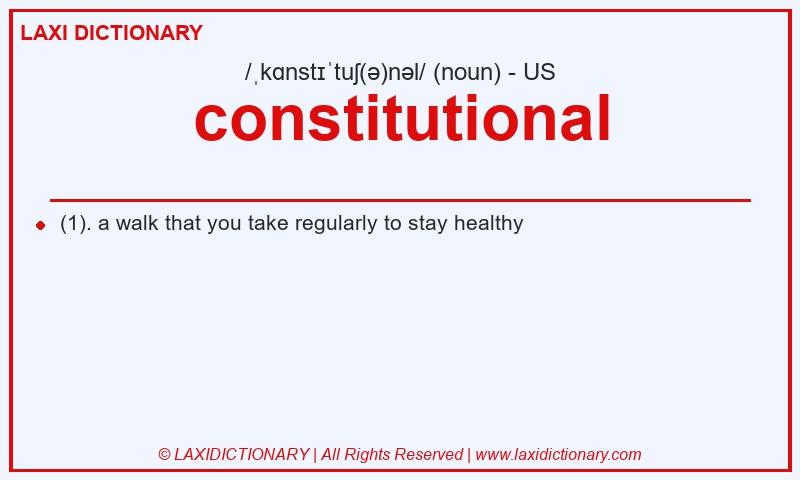 LAXI DICTIONARY

/ˌkɑnstɪˈtuʃ(ə)nəl/ (noun) - US

constitutional

(1). a walk that you take regularly to stay healthy

© LAXIDICTIONARY | All Rights Reserved | www.laxidictionary.com